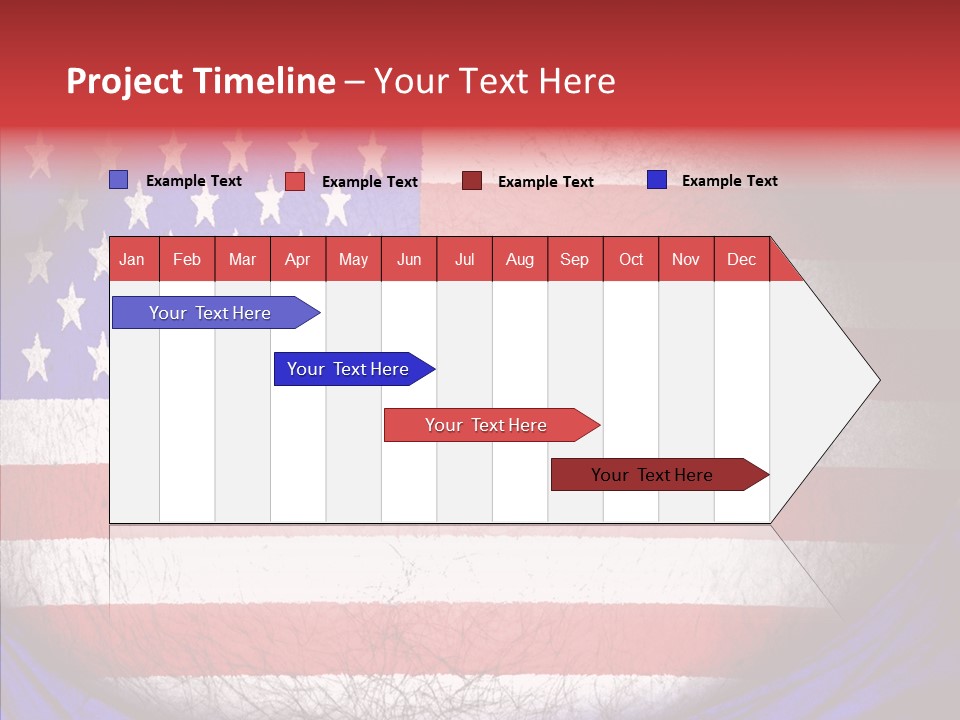 Project Timeline – Your Text Here

Example Text Example Text Example Text Example Text

| Jan | Feb | Mar | Apr | May | Jun | Jul | Aug | Sep | Oct | Nov | Dec |
|---|---|---|---|---|---|---|---|---|---|---|---|

Your Text Here

Your Text Here

Your Text Here

Your Text Here